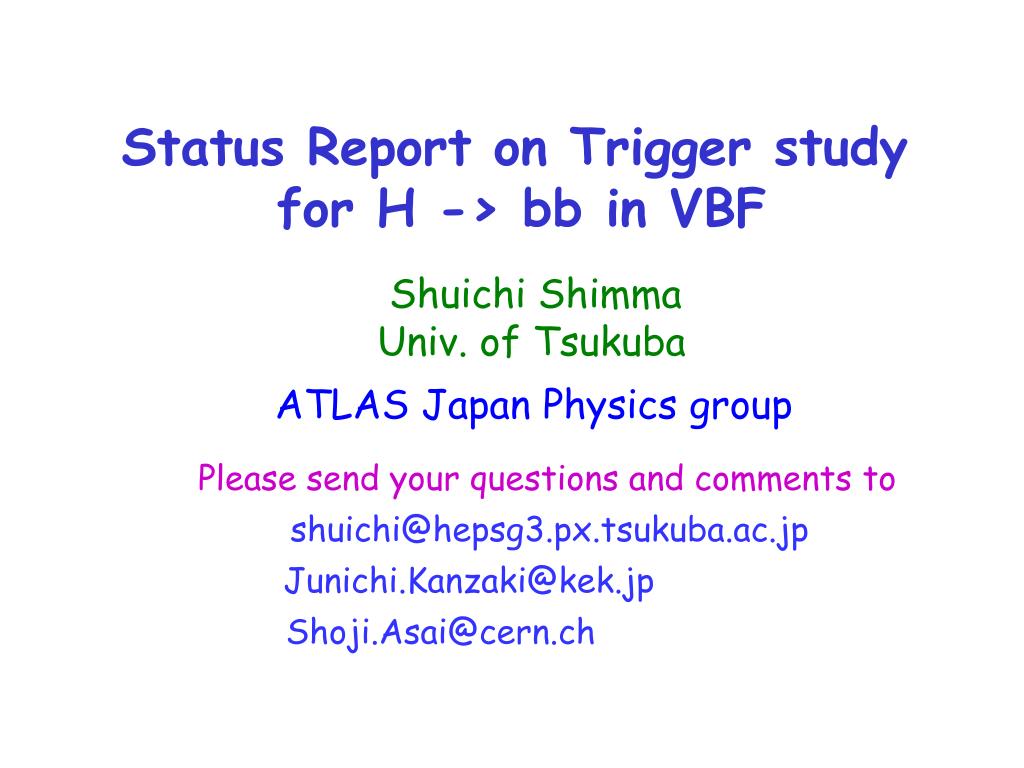 Status Report on Trigger study for H -> bb in VBF

Shuichi Shimma
Univ. of Tsukuba

ATLAS Japan Physics group

Please send your questions and comments to
shuichi@hepsg3.px.tsukuba.ac.jp
Junichi.Kanzaki@kek.jp
Shoji.Asai@cern.ch